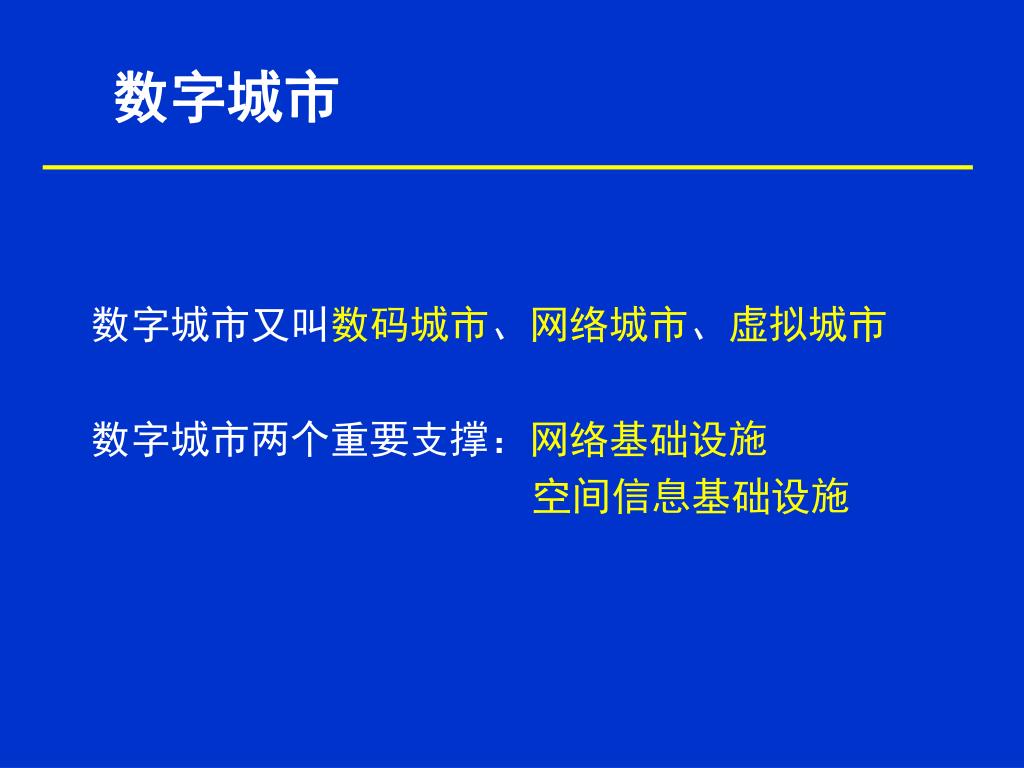 数字城市

数字城市又叫数码城市、网络城市、虚拟城市

数字城市两个重要支撑：网络基础设施
空间信息基础设施